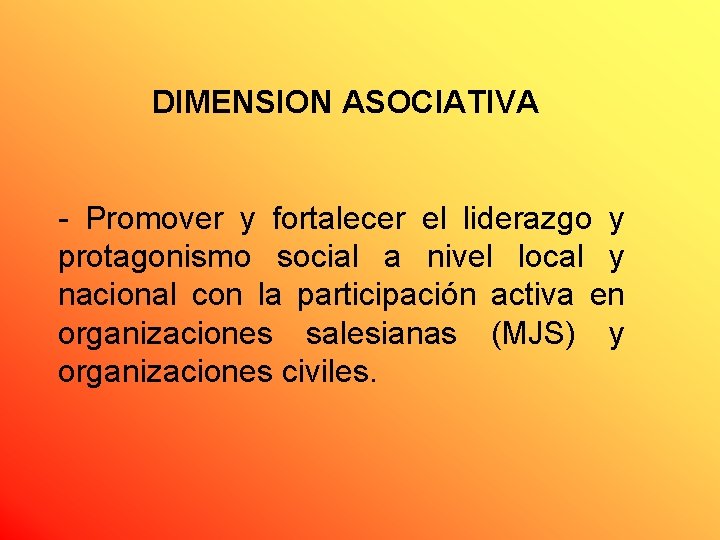 DIMENSION ASOCIATIVA

- Promover y fortalecer el liderazgo y protagonismo social a nivel local y nacional con la participación activa en organizaciones salesianas (MJS) y organizaciones civiles.